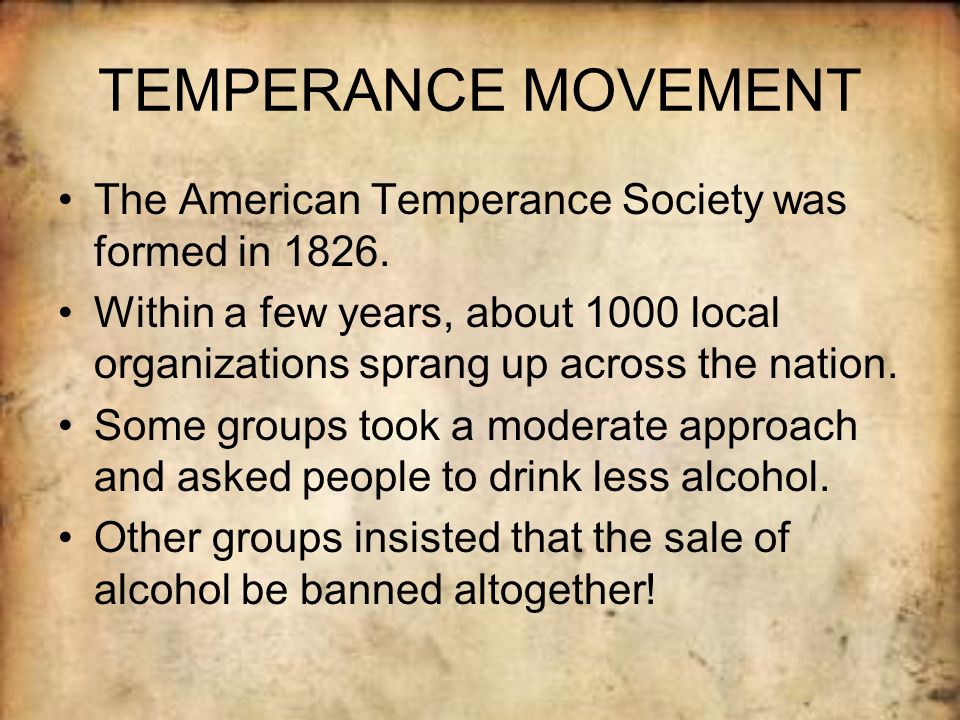 TEMPERANCE MOVEMENT

• The American Temperance Society was formed in 1826.
• Within a few years, about 1000 local organizations sprang up across the nation.
• Some groups took a moderate approach and asked people to drink less alcohol.
• Other groups insisted that the sale of alcohol be banned altogether!